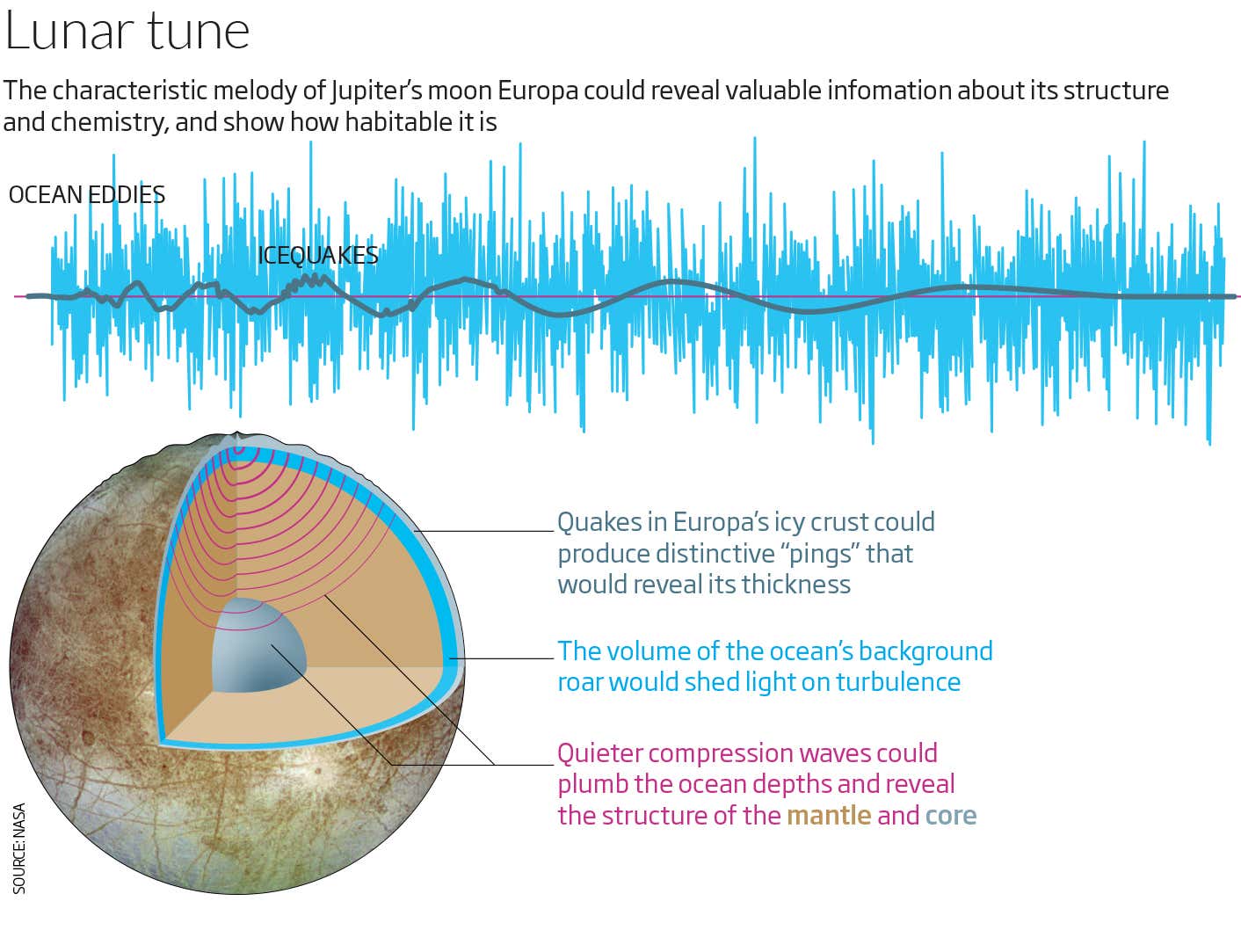 Lunar tune

The characteristic melody of Jupiter's moon Europa could reveal valuable infomation about its structure and chemistry, and show how habitable it is

OCEAN EDDIES

ICEQUAKES

Quakes in Europa's icy crust could produce distinctive "pings" that would reveal its thickness

The volume of the ocean's background roar would shed light on turbulence

Quieter compression waves could plumb the ocean depths and reveal the structure of the mantle and core

SOURCE: NASA